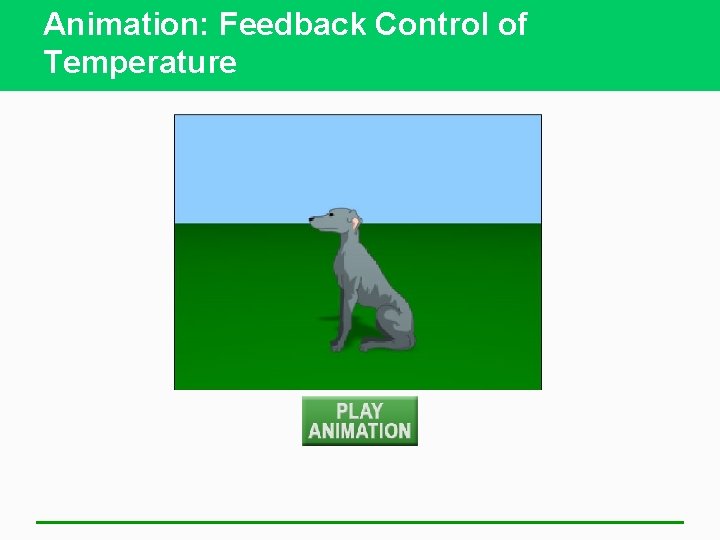 Animation: Feedback Control of Temperature

PLAY ANIMATION